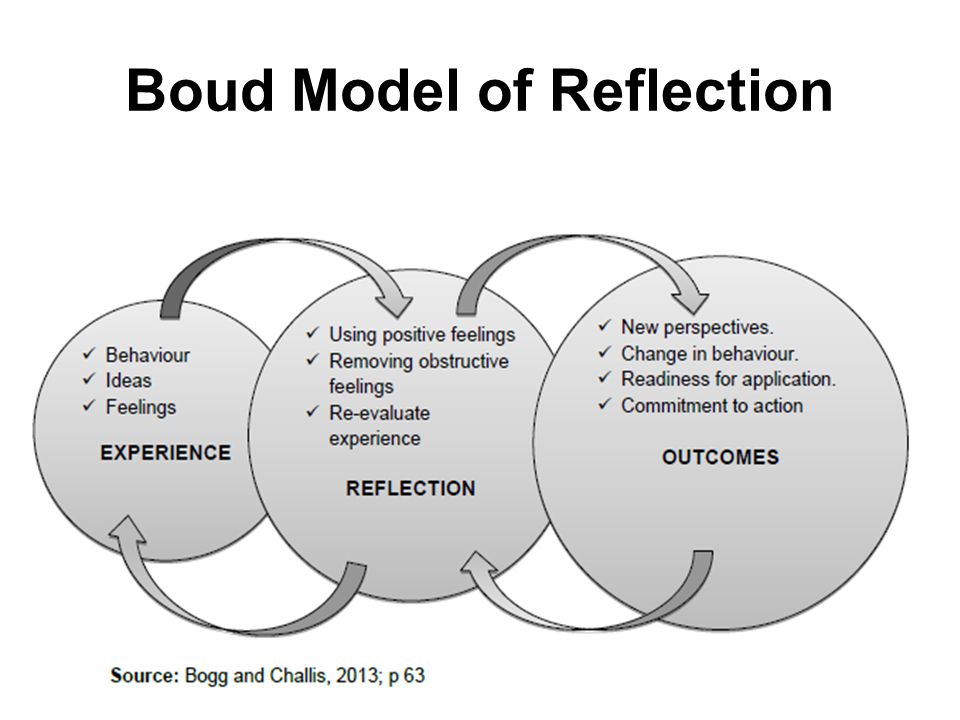 Boud Model of Reflection

✓ Behaviour
✓ Ideas
✓ Feelings

EXPERIENCE

✓ Using positive feelings
✓ Removing obstructive feelings
✓ Re-evaluate experience

REFLECTION

✓ New perspectives.
✓ Change in behaviour.
✓ Readiness for application.
✓ Commitment to action

OUTCOMES

Source: Bogg and Challis, 2013; p 63